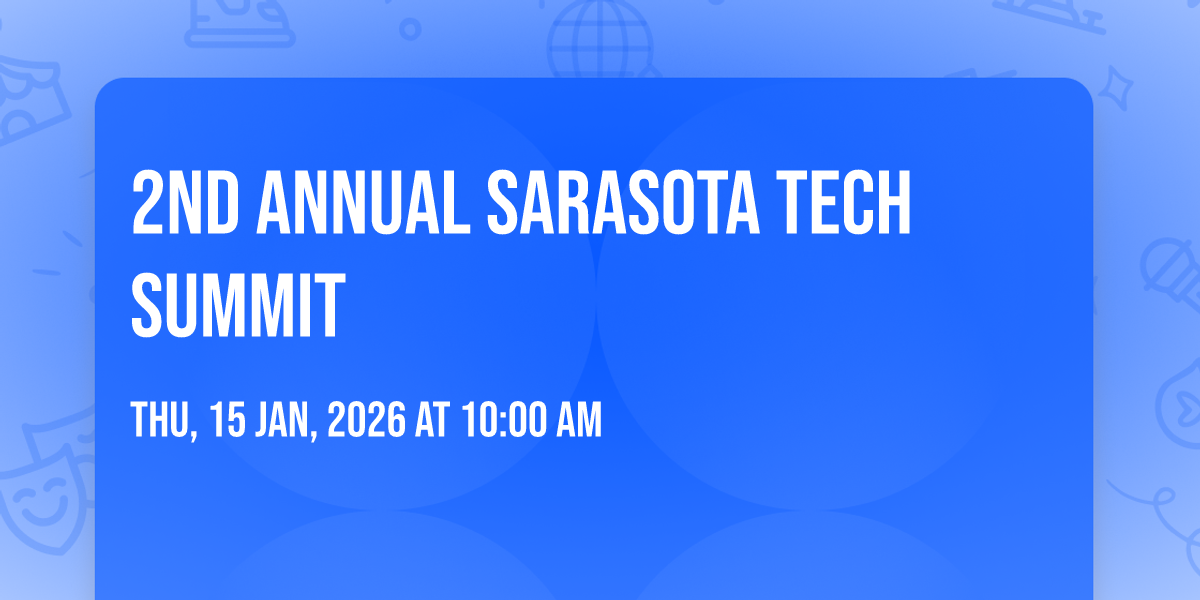 2ND ANNUAL SARASOTA TECH SUMMIT

THU, 15 JAN, 2026 AT 10:00 AM